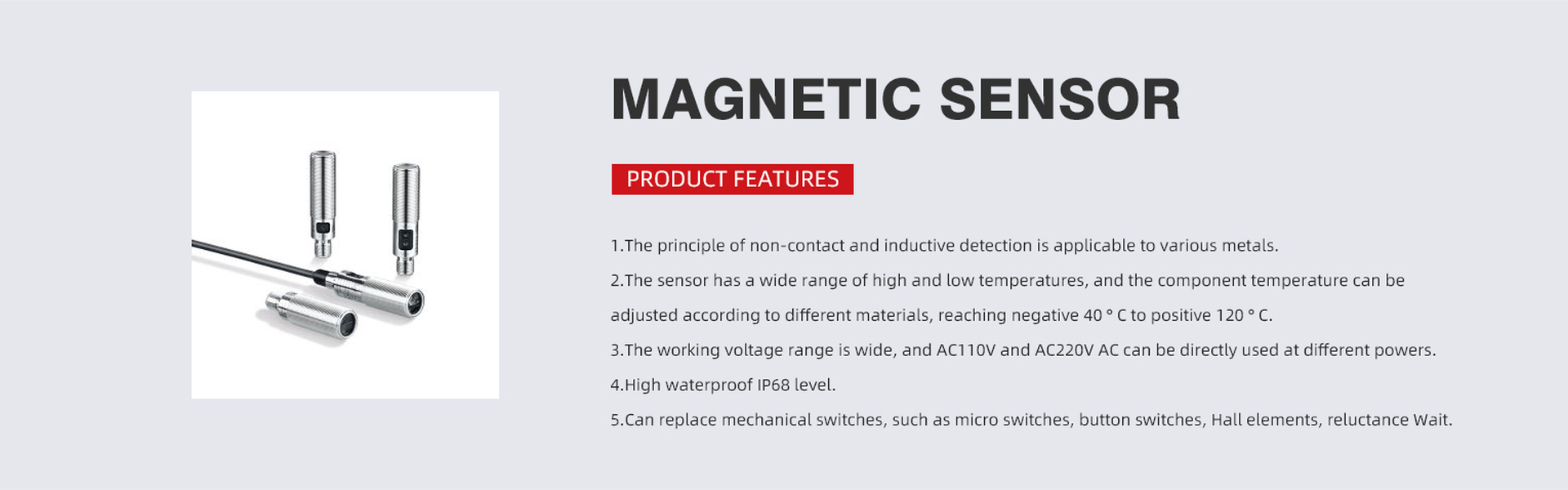 MAGNETIC SENSOR

PRODUCT FEATURES

1.The principle of non-contact and inductive detection is applicable to various metals.

2.The sensor has a wide range of high and low temperatures, and the component temperature can be adjusted according to different materials, reaching negative 40 ° C to positive 120 ° C.

3.The working voltage range is wide, and AC110V and AC220V AC can be directly used at different powers.

4.High waterproof IP68 level.

5.Can replace mechanical switches, such as micro switches, button switches, Hall elements, reluctance Wait.